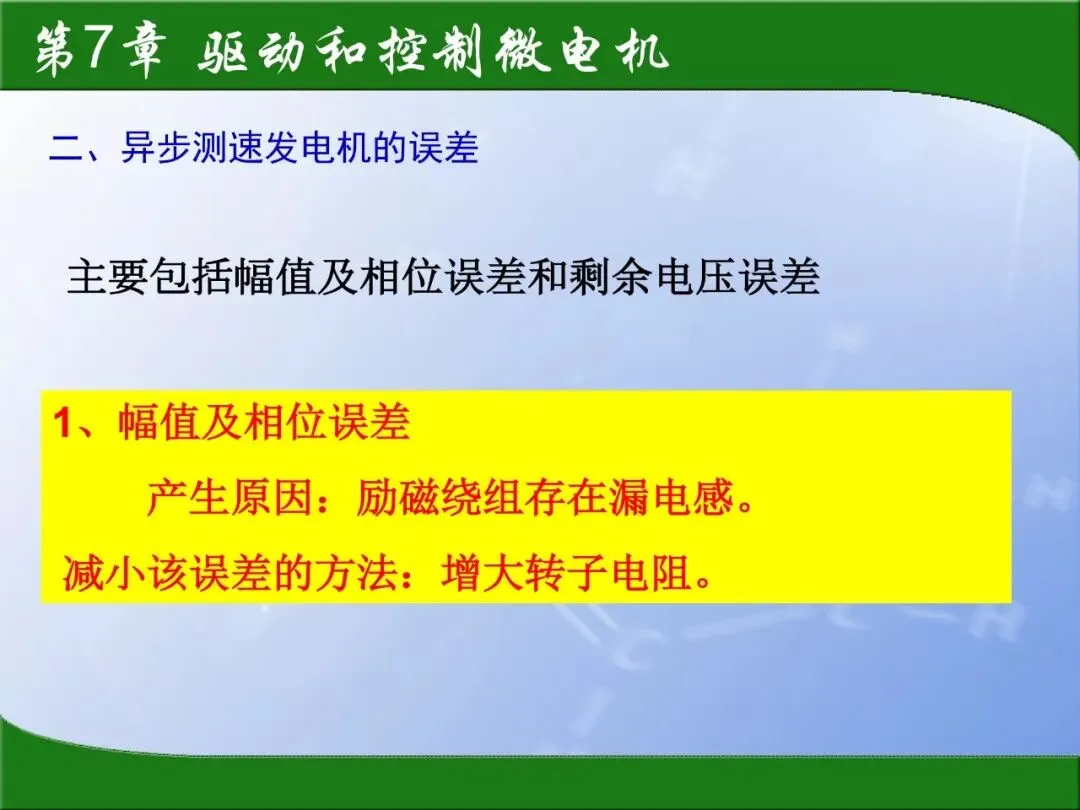 第7章 驱动和控制微电机

二、异步测速发电机的误差

主要包括幅值及相位误差和剩余电压误差

1、幅值及相位误差

产生原因：励磁绕组存在漏电感。

减小该误差的方法：增大转子电阻。